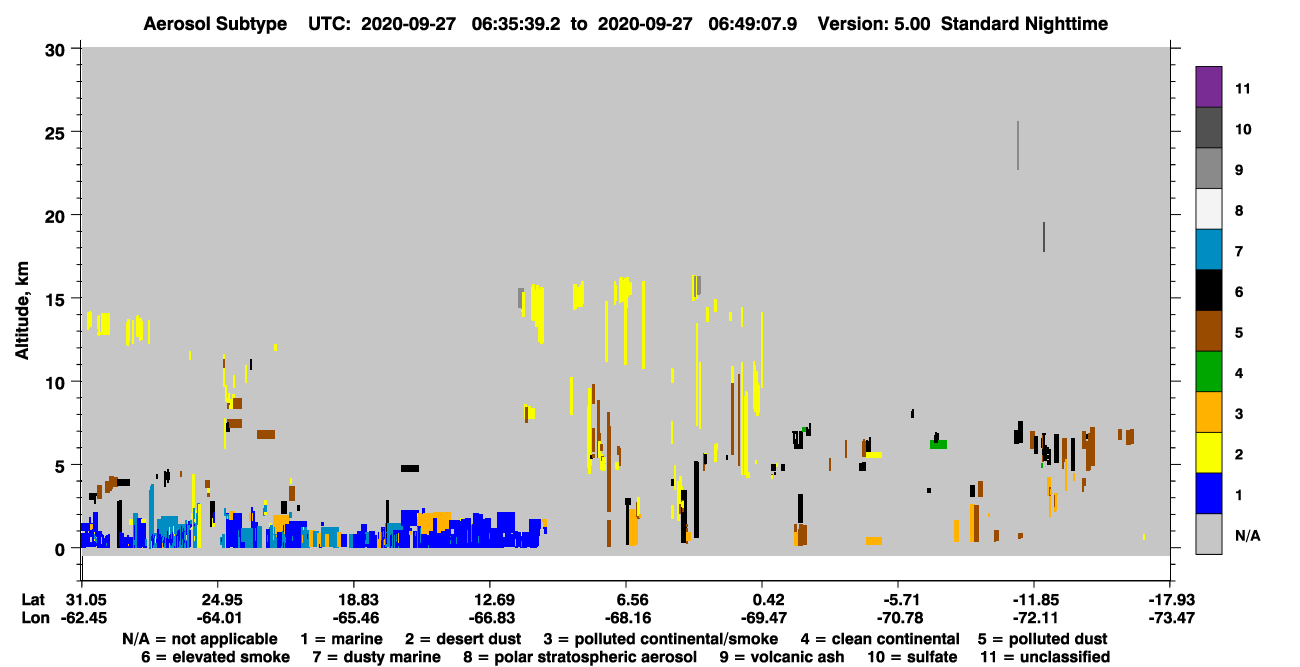 Aerosol Subtype UTC: 2020-09-27 06:35:39.2 to 2020-09-27 06:49:07.9 Version: 5.00 Standard Nighttime

Altitude, km

30
25
20
15
10
5
0

11
10
9
8
7
6
5
4
3
2
1
N/A

| Lat | 31.05 | 24.95 | 18.83 | 12.69 | 6.56 | 0.42 | -5.71 | -11.85 | -17.93 |
|---|---|---|---|---|---|---|---|---|---|
| Lon | -62.45 | -64.01 | -65.46 | -66.83 | -68.16 | -69.47 | -70.78 | -72.11 | -73.47 |

N/A = not applicable 1 = marine 2 = desert dust 3 = polluted continental/smoke 4 = clean continental 5 = polluted dust
6 = elevated smoke 7 = dusty marine 8 = polar stratospheric aerosol 9 = volcanic ash 10 = sulfate 11 = unclassified